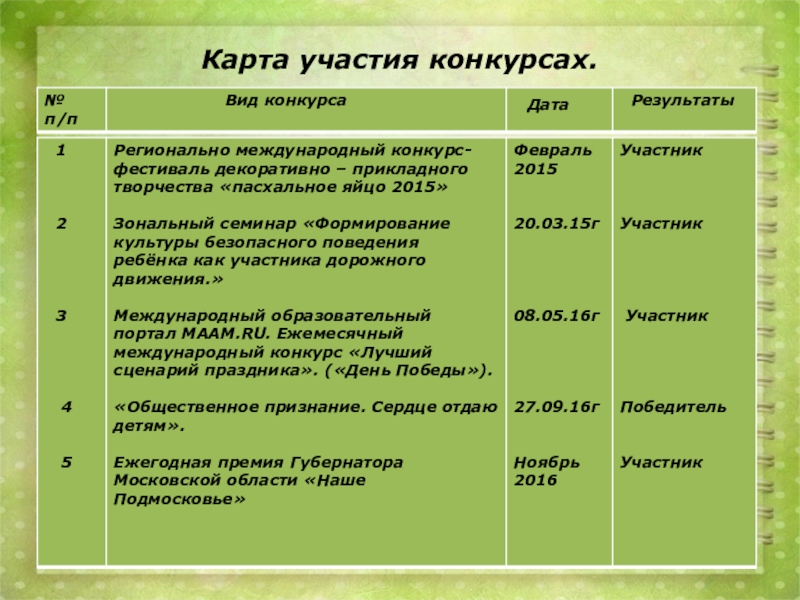 Карта участия конкурсах.

| № п/п | Вид конкурса | Дата | Результаты |
|---|---|---|---|
| 1 | Регионально международный конкурс-фестиваль декоративно – прикладного творчества «пасхальное яйцо 2015» | Февраль 2015 | Участник |
| 2 | Зональный семинар «Формирование культуры безопасного поведения ребёнка как участника дорожного движения.» | 20.03.15г | Участник |
| 3 | Международный образовательный портал MAAM.RU. Ежемесячный международный конкурс «Лучший сценарий праздника». («День Победы»). | 08.05.16г | Участник |
| 4 | «Общественное признание. Сердце отдаю детям». | 27.09.16г | Победитель |
| 5 | Ежегодная премия Губернатора Московской области «Наше Подмосковье» | Ноябрь 2016 | Участник |